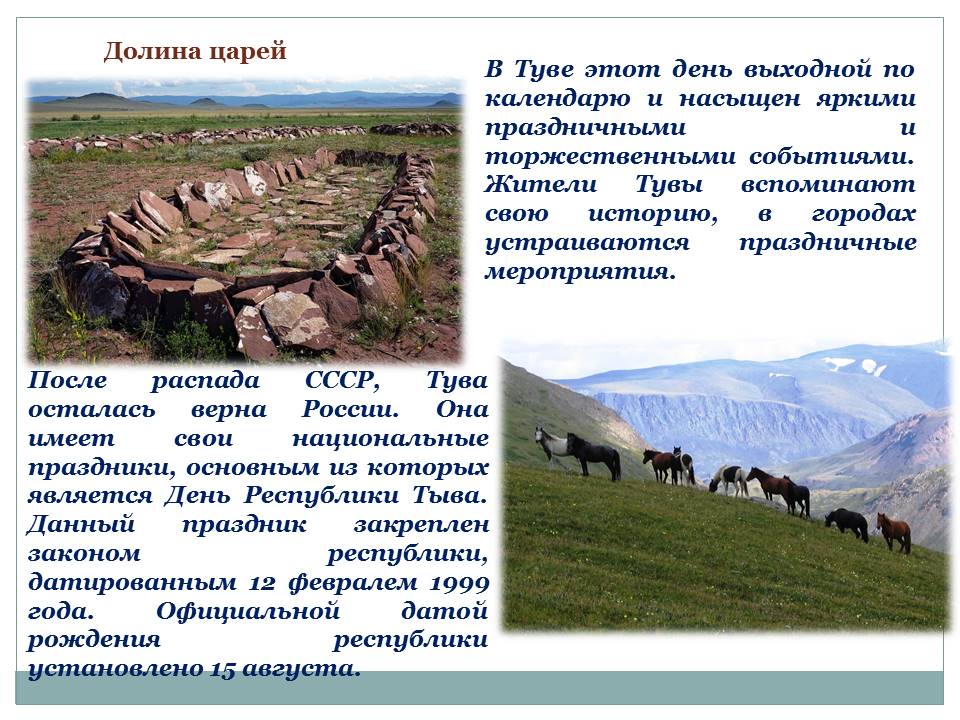 Долина царей

В Туве этот день выходной по календарю и насыщен яркими праздничными и торжественными событиями. Жители Тувы вспоминают свою историю, в городах устраиваются праздничные мероприятия.

После распада СССР, Тува осталась верна России. Она имеет свои национальные праздники, основным из которых является День Республики Тыва. Данный праздник закреплен законом республики, датированным 12 февралем 1999 года. Официальной датой рождения республики установлено 15 августа.